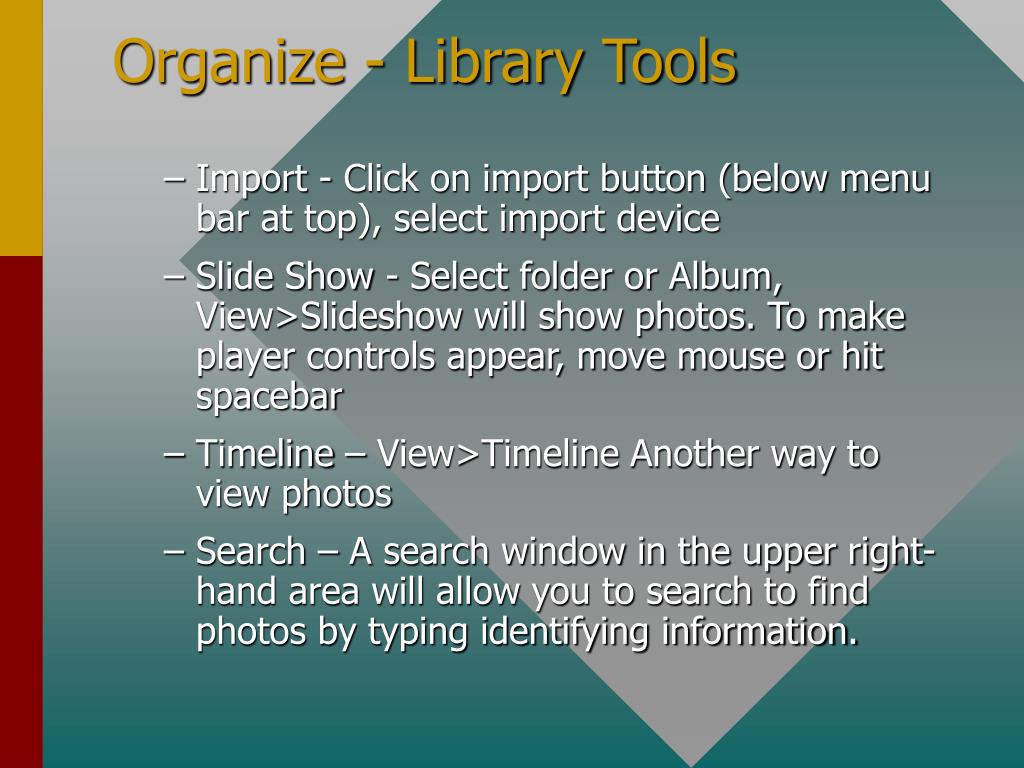 Organize - Library Tools

– Import - Click on import button (below menu bar at top), select import device

– Slide Show - Select folder or Album, View>Slideshow will show photos. To make player controls appear, move mouse or hit spacebar

– Timeline – View>Timeline Another way to view photos

– Search – A search window in the upper right-hand area will allow you to search to find photos by typing identifying information.